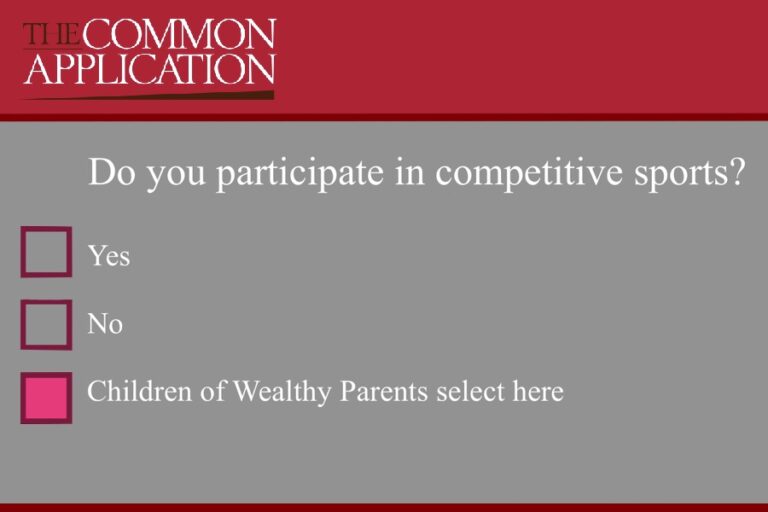 THE COMMON APPLICATION

Do you participate in competitive sports?

Yes

No

Children of Wealthy Parents select here